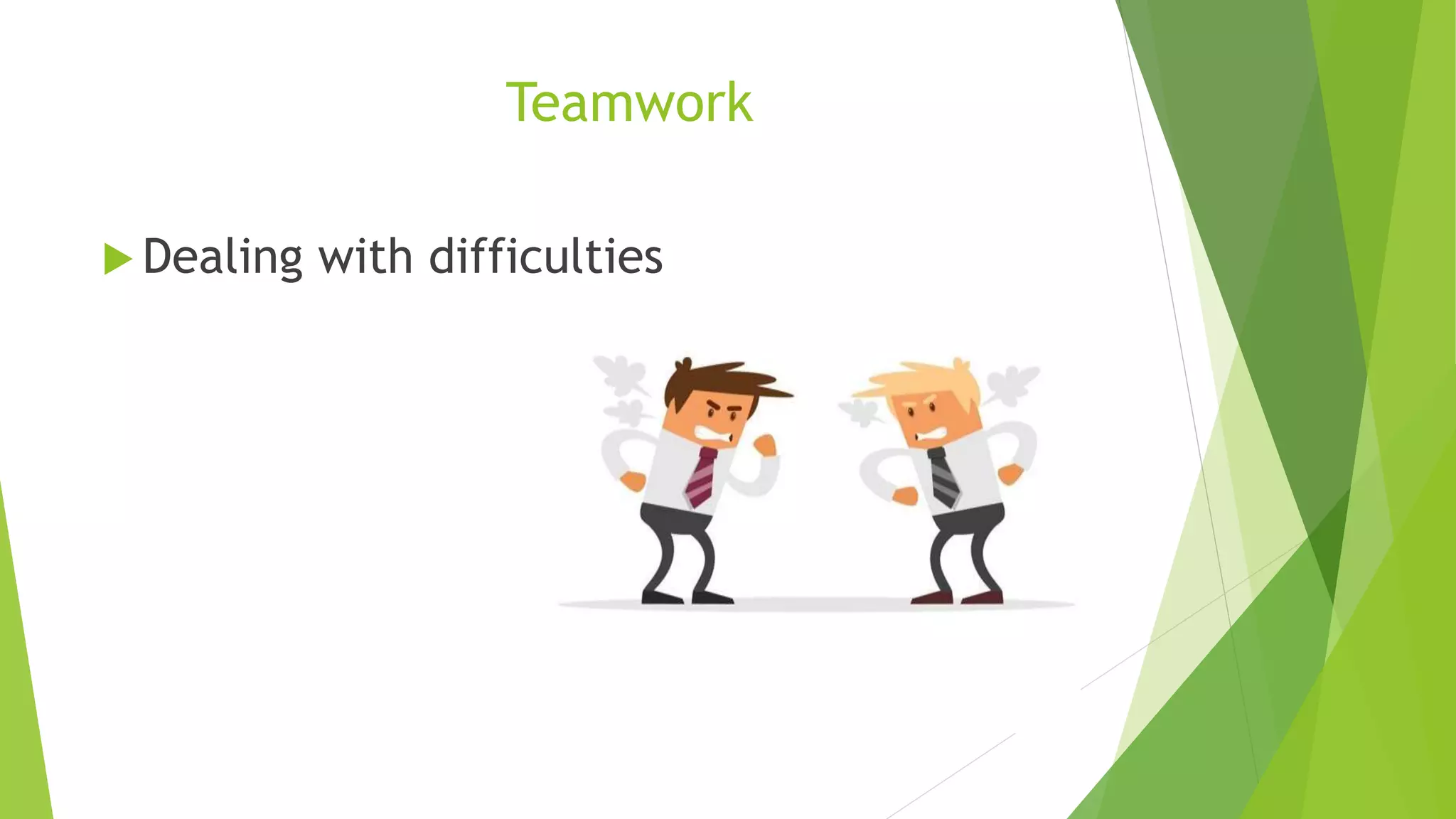 Teamwork

Dealing with difficulties